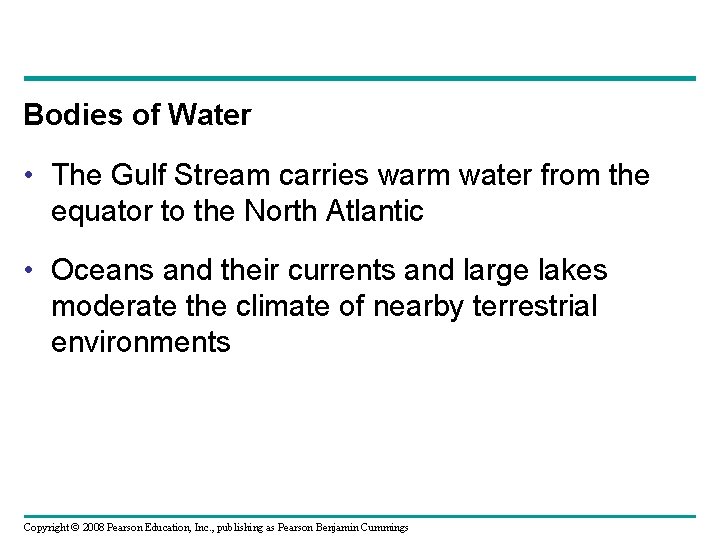 Bodies of Water

• The Gulf Stream carries warm water from the equator to the North Atlantic

• Oceans and their currents and large lakes moderate the climate of nearby terrestrial environments

Copyright © 2008 Pearson Education, Inc., publishing as Pearson Benjamin Cummings